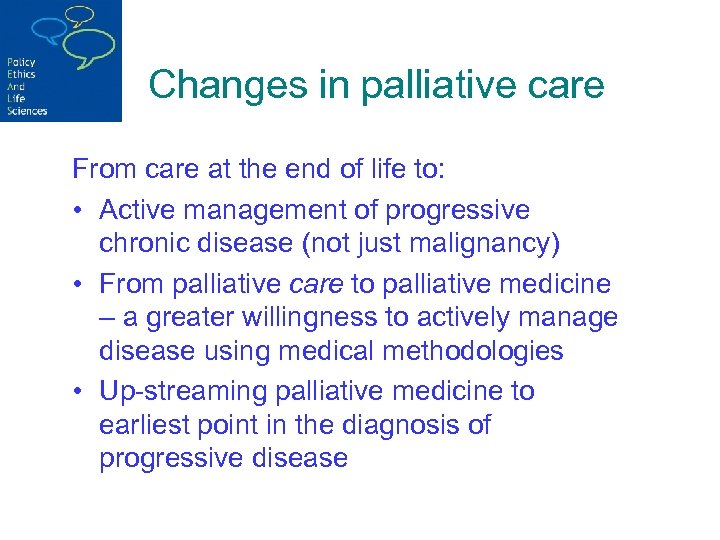 Policy
Ethics
And
Life
Sciences

Changes in palliative care

From care at the end of life to:

• Active management of progressive chronic disease (not just malignancy)
• From palliative care to palliative medicine – a greater willingness to actively manage disease using medical methodologies
• Up-streaming palliative medicine to earliest point in the diagnosis of progressive disease